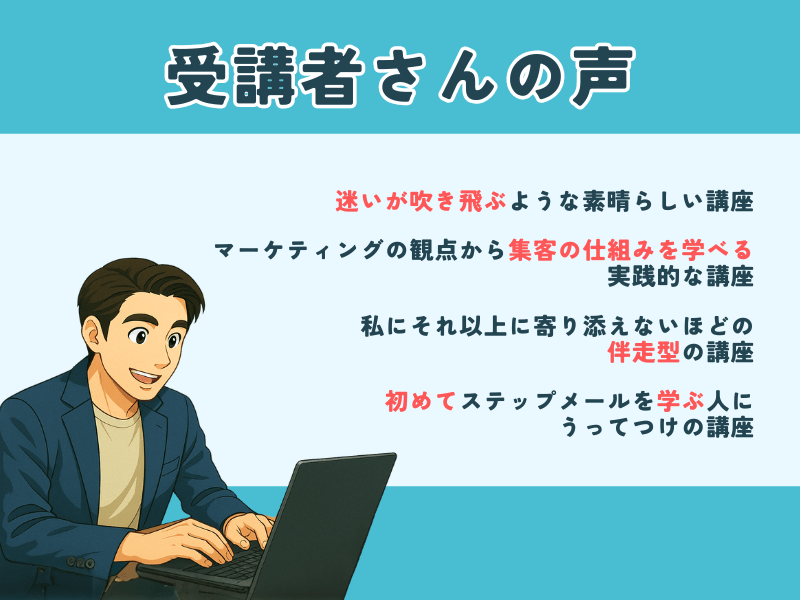 受講者さんの声

迷いが吹き飛ぶような素晴らしい講座

マーケティングの観点から集客の仕組みを学べる実践的な講座

私にそれ以上に寄り添えないほどの伴走型の講座

初めてステップメールを学ぶ人にうってつけの講座